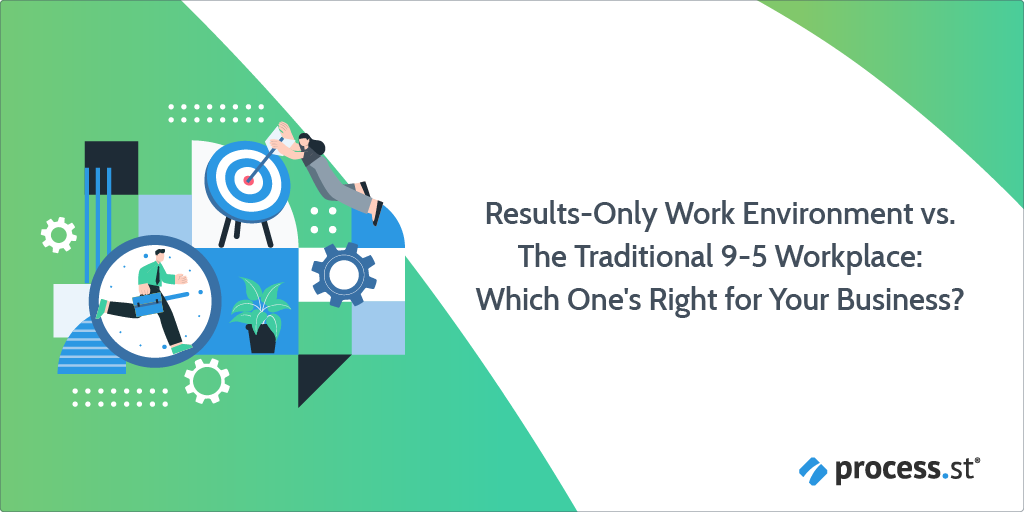 Results-Only Work Environment vs. The Traditional 9-5 Workplace: Which One's Right for Your Business?

process.st®